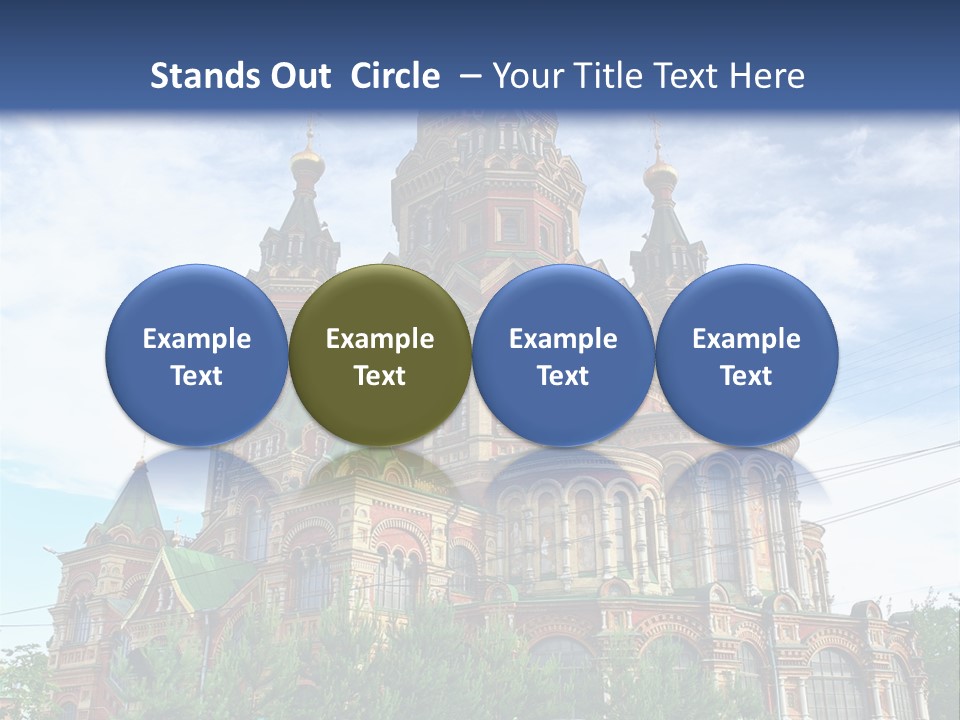 Stands Out Circle – Your Title Text Here

Example Text

Example Text

Example Text

Example Text